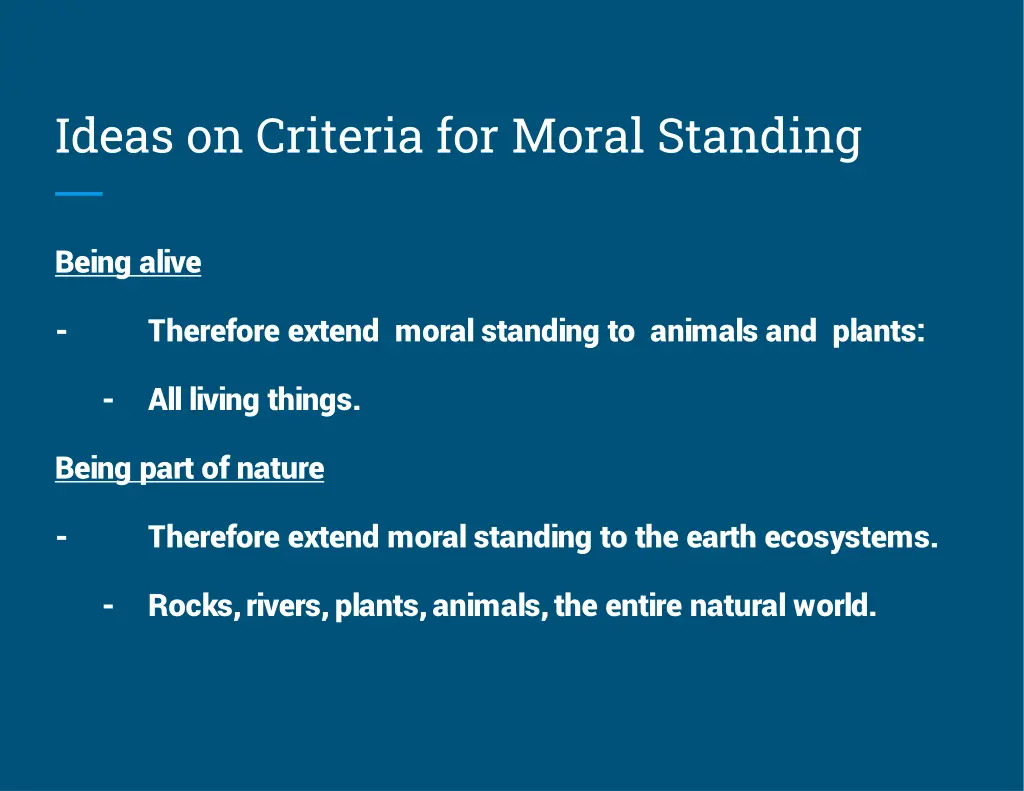 Ideas on Criteria for Moral Standing

Being alive

- Therefore extend moral standing to animals and plants:

- All living things.

Being part of nature

- Therefore extend moral standing to the earth ecosystems.

- Rocks, rivers, plants, animals, the entire natural world.